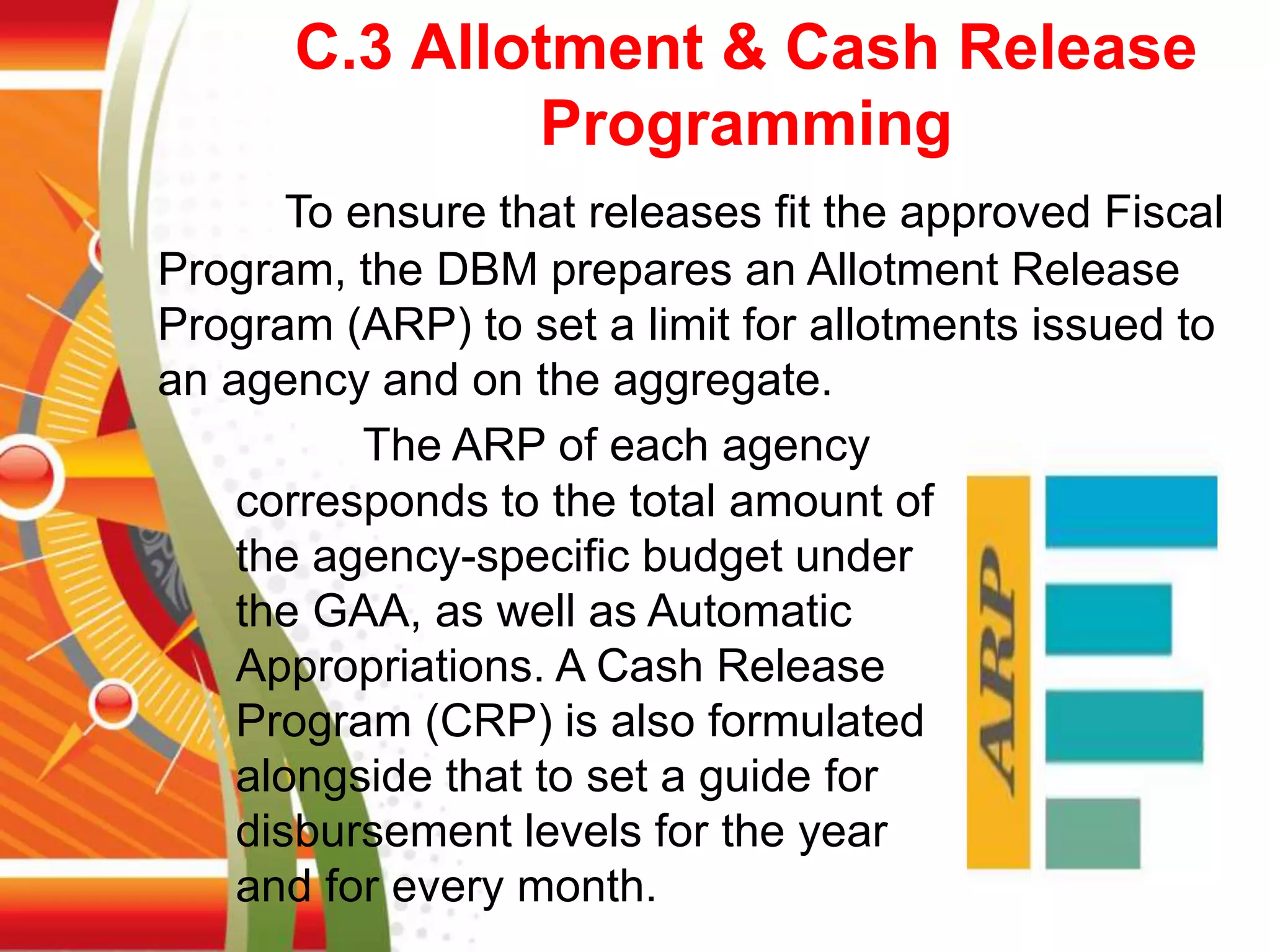 C.3 Allotment & Cash Release Programming

To ensure that releases fit the approved Fiscal Program, the DBM prepares an Allotment Release Program (ARP) to set a limit for allotments issued to an agency and on the aggregate.

The ARP of each agency corresponds to the total amount of the agency-specific budget under the GAA, as well as Automatic Appropriations. A Cash Release Program (CRP) is also formulated alongside that to set a guide for disbursement levels for the year and for every month.

ARP